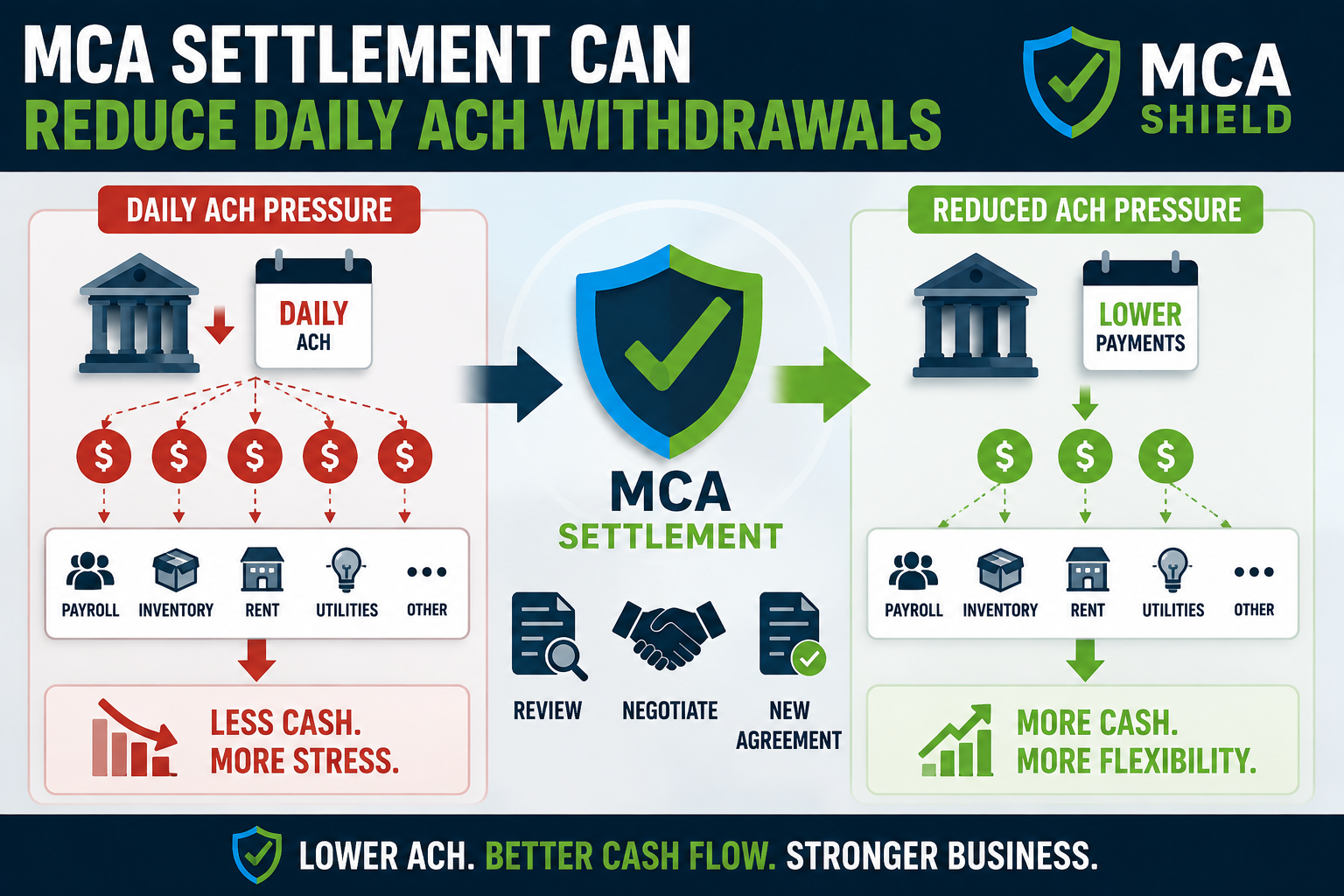 MCA SETTLEMENT CAN
REDUCE DAILY ACH WITHDRAWALS

MCA SHIELD

DAILY ACH PRESSURE

DAILY ACH

$ $ $ $ $

PAYROLL INVENTORY RENT UTILITIES OTHER

LESS CASH.
MORE STRESS.

MCA
SETTLEMENT

REVIEW NEGOTIATE NEW AGREEMENT

REDUCED ACH PRESSURE

LOWER PAYMENTS

$ $ $

PAYROLL INVENTORY RENT UTILITIES OTHER

MORE CASH.
MORE FLEXIBILITY.

LOWER ACH. BETTER CASH FLOW. STRONGER BUSINESS.